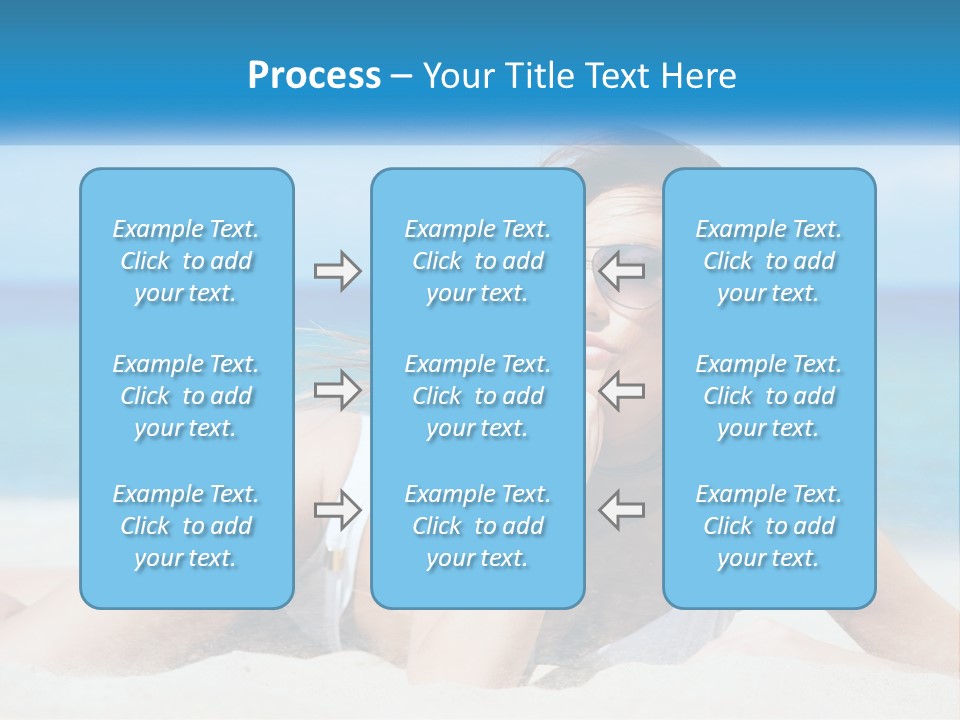 Process – Your Title Text Here

Example Text. Click to add your text.

Example Text. Click to add your text.

Example Text. Click to add your text.

Example Text. Click to add your text.

Example Text. Click to add your text.

Example Text. Click to add your text.

Example Text. Click to add your text.

Example Text. Click to add your text.

Example Text. Click to add your text.